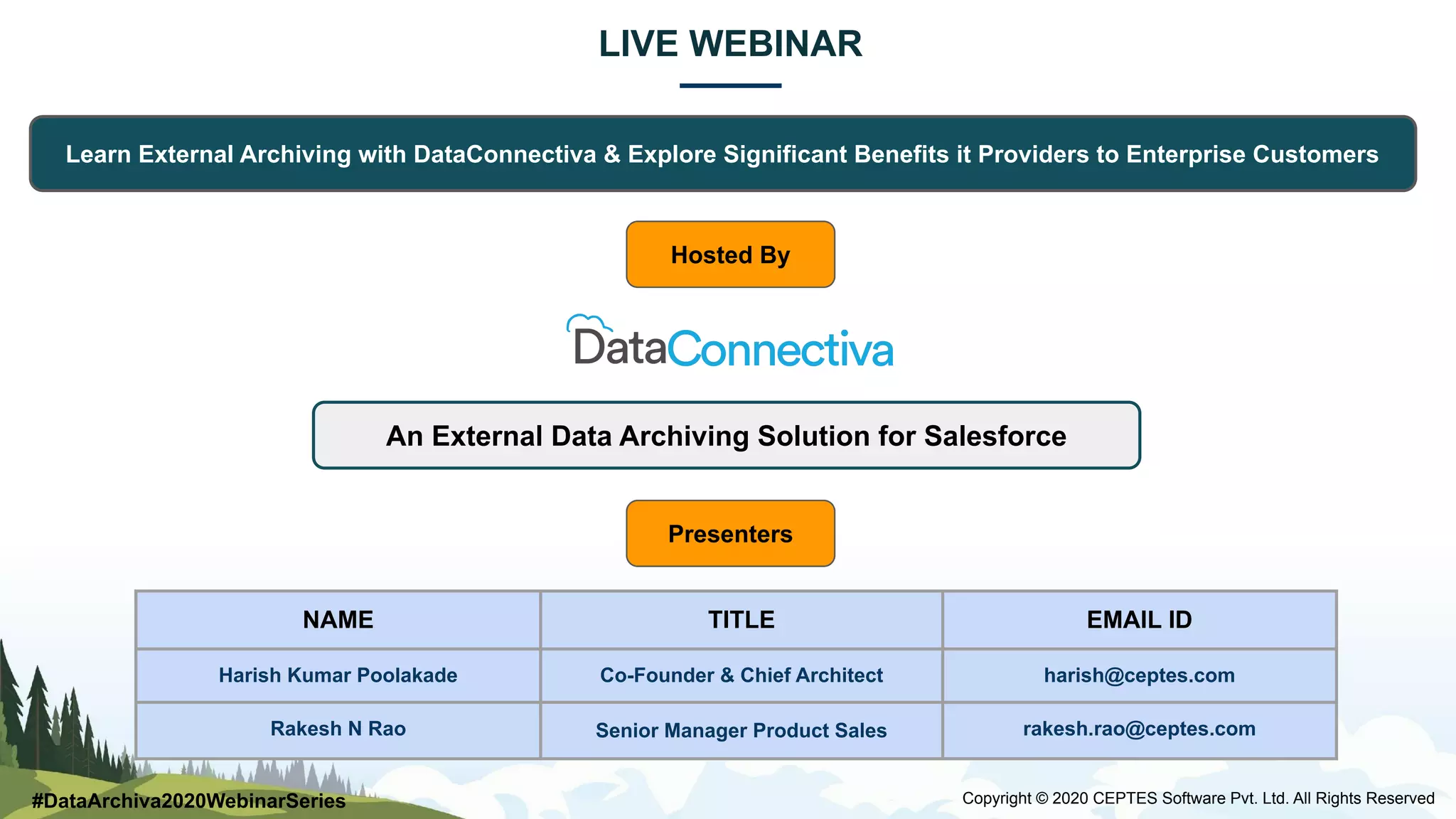 LIVE WEBINAR

Learn External Archiving with DataConnectiva & Explore Significant Benefits it Providers to Enterprise Customers

Hosted By

DataConnectiva

An External Data Archiving Solution for Salesforce

Presenters

| NAME | TITLE | EMAIL ID |
|---|---|---|
| Harish Kumar Poolakade | Co-Founder & Chief Architect | harish@ceptes.com |
| Rakesh N Rao | Senior Manager Product Sales | rakesh.rao@ceptes.com |

#DataArchiva2020WebinarSeries

Copyright © 2020 CEPTES Software Pvt. Ltd. All Rights Reserved